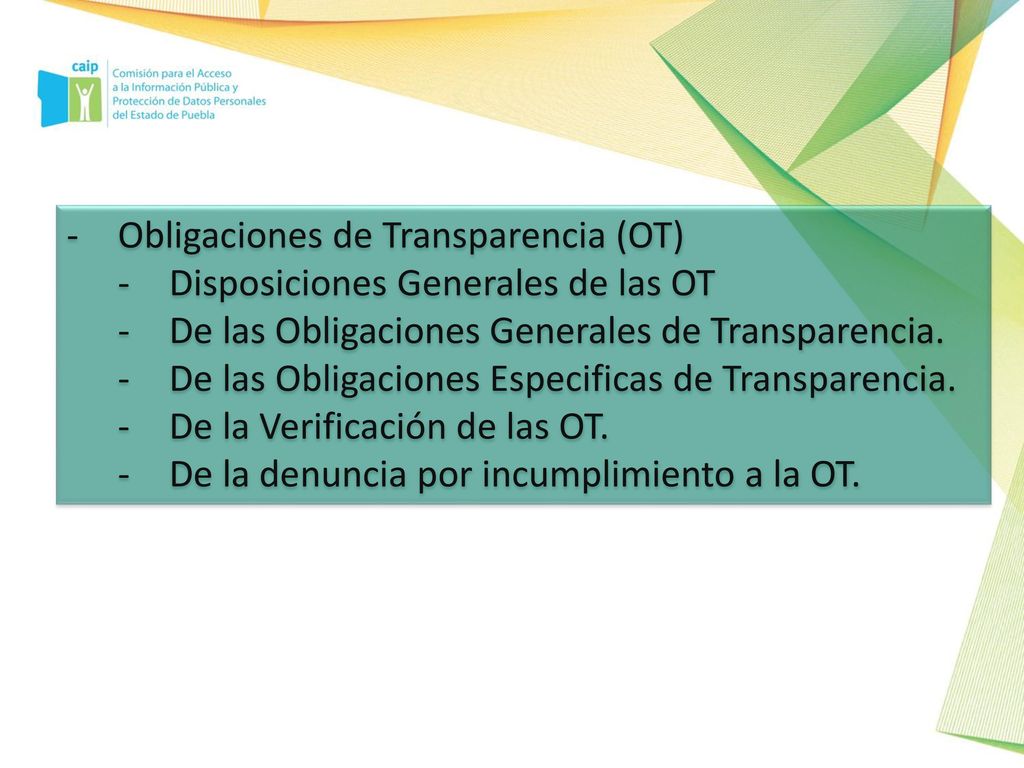 caip
Comisión para el Acceso a la Información Pública y Protección de Datos Personales del Estado de Puebla

- Obligaciones de Transparencia (OT)
  - Disposiciones Generales de las OT
  - De las Obligaciones Generales de Transparencia.
  - De las Obligaciones Especificas de Transparencia.
  - De la Verificación de las OT.
  - De la denuncia por incumplimiento a la OT.